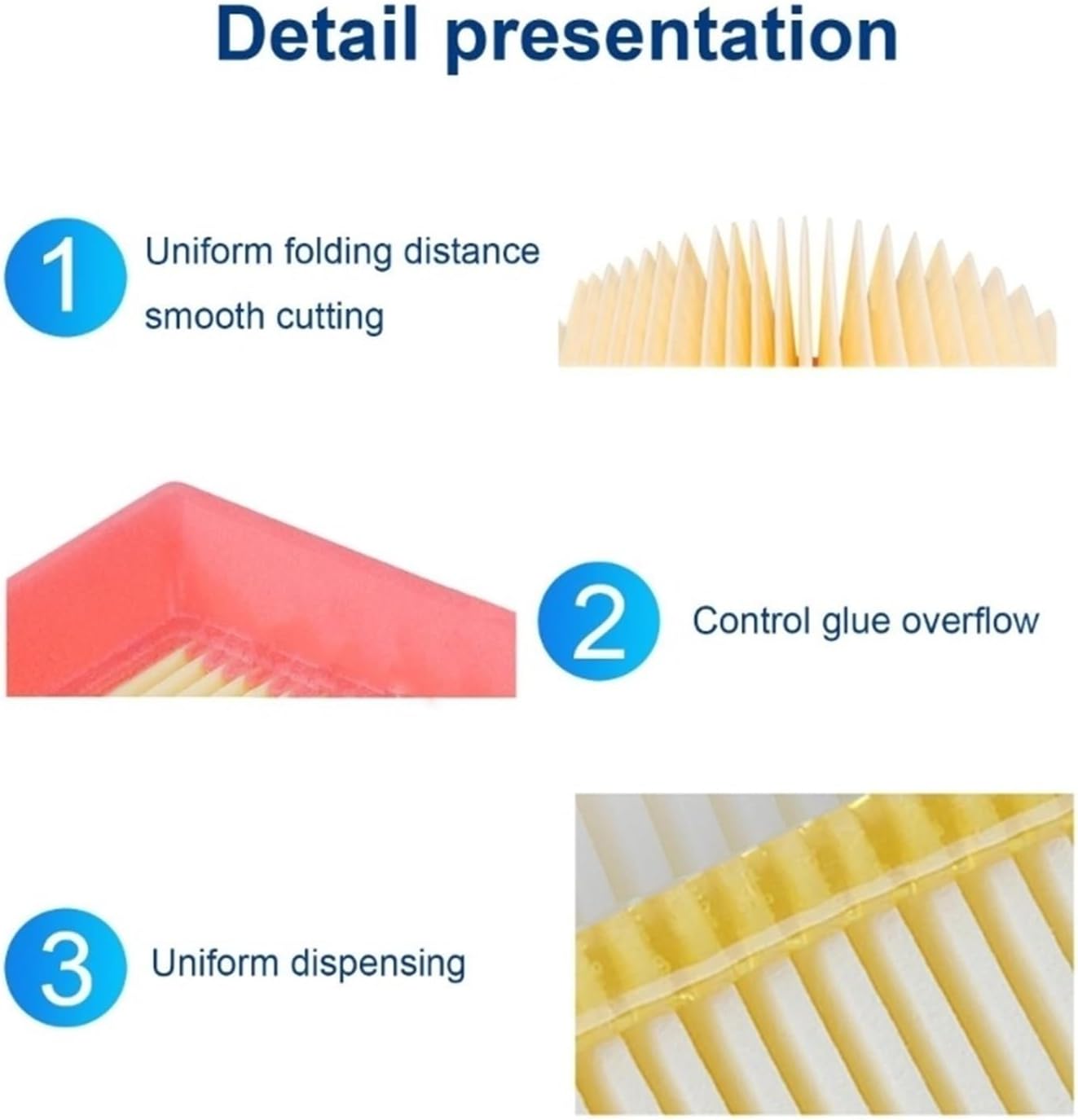 Detail presentation

1 Uniform folding distance smooth cutting

2 Control glue overflow

3 Uniform dispensing